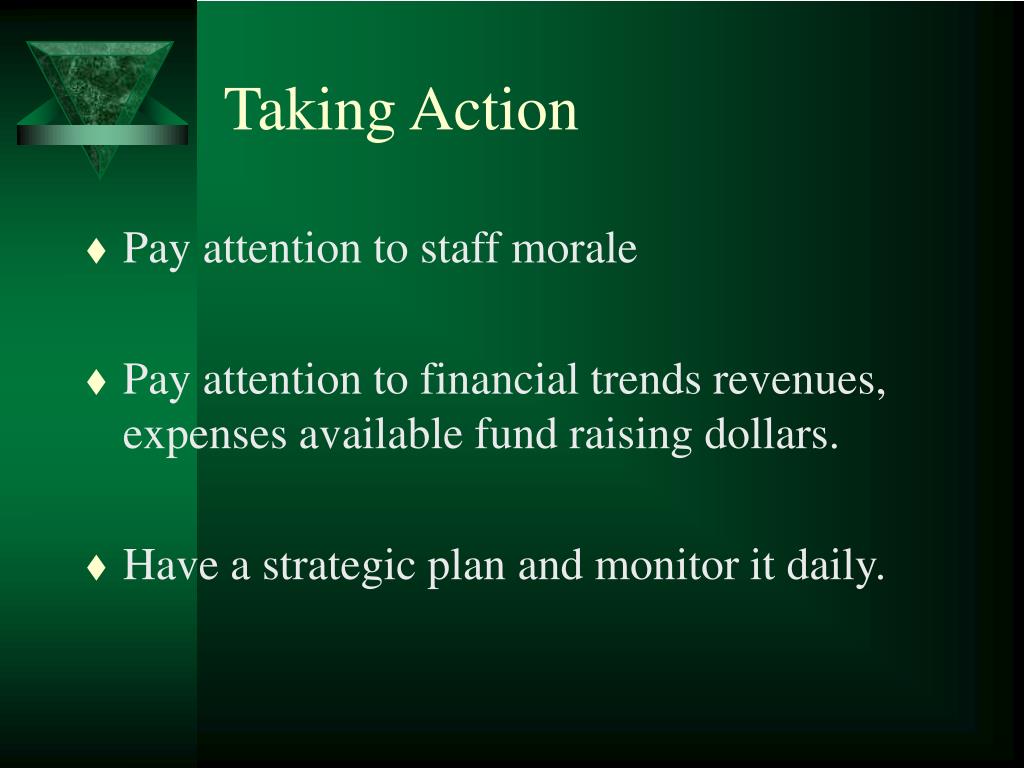 Taking Action

♦ Pay attention to staff morale

♦ Pay attention to financial trends revenues, expenses available fund raising dollars.

♦ Have a strategic plan and monitor it daily.